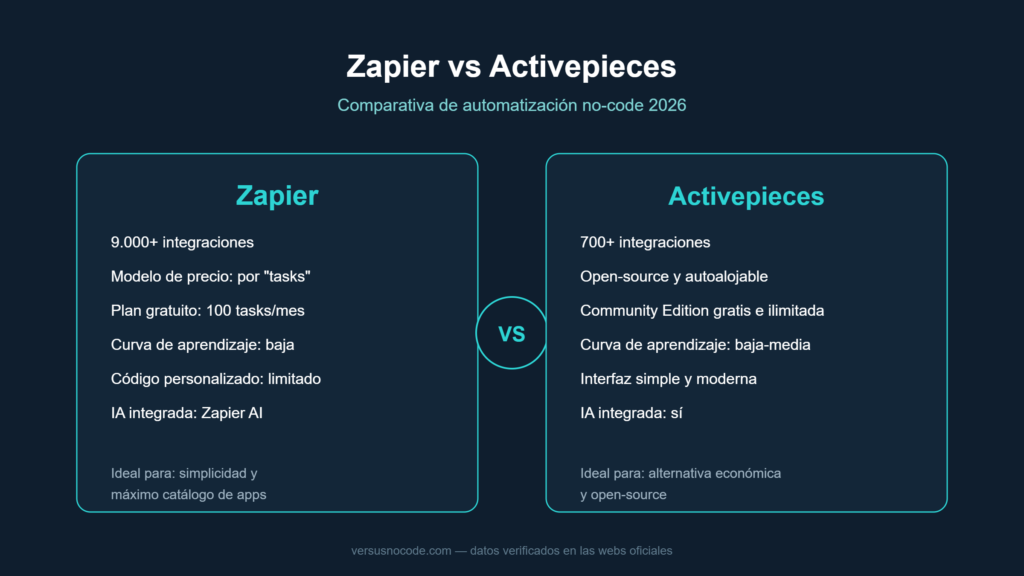 Zapier vs Activepieces

Comparativa de automatización no-code 2026

Zapier

9.000+ integraciones

Modelo de precio: por "tasks"

Plan gratuito: 100 tasks/mes

Curva de aprendizaje: baja

Código personalizado: limitado

IA integrada: Zapier AI

Ideal para: simplicidad y máximo catálogo de apps

VS

Activepieces

700+ integraciones

Open-source y autoalojable

Community Edition gratis e ilimitada

Curva de aprendizaje: baja-media

Interfaz simple y moderna

IA integrada: sí

Ideal para: alternativa económica y open-source

versusnocode.com — datos verificados en las webs oficiales